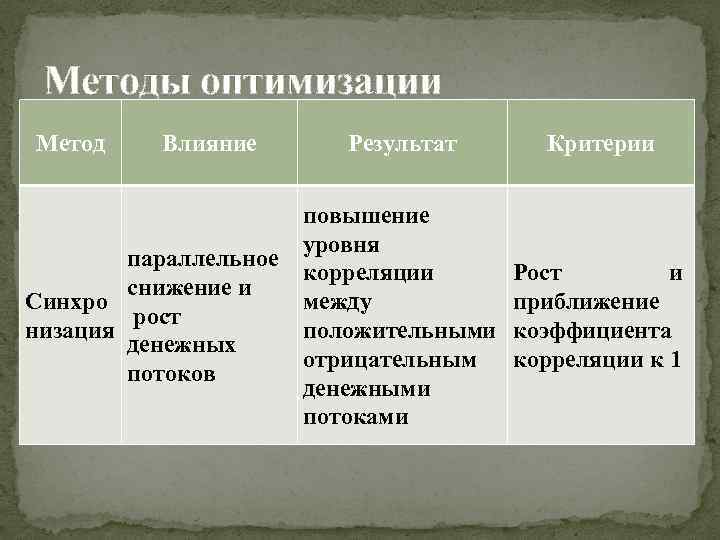 Методы оптимизации

| Метод | Влияние | Результат | Критерии |
|---|---|---|---|
| Синхро низация | параллельное снижение и рост денежных потоков | повышение уровня корреляции между положительными отрицательным денежными потоками | Рост и приближение коэффициента корреляции к 1 |